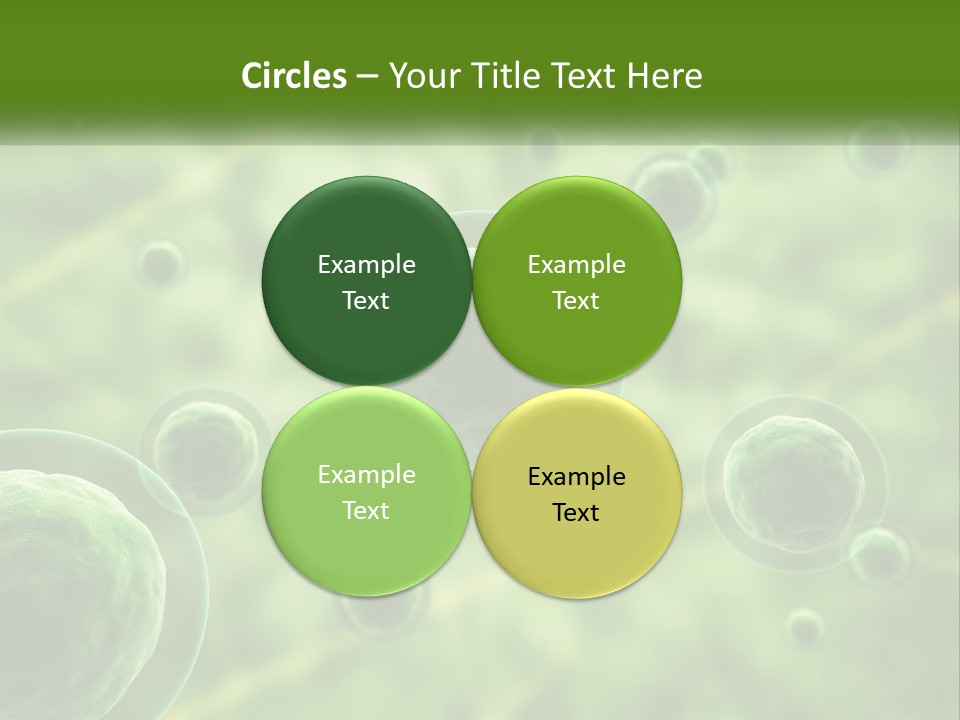 Circles – Your Title Text Here

Example Text

Example Text

Example Text

Example Text